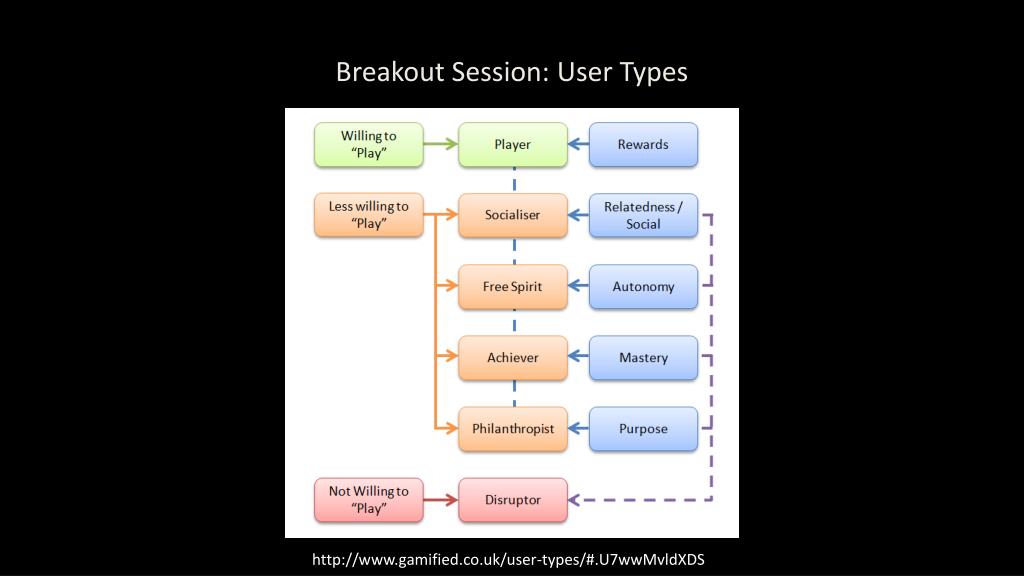 Breakout Session: User Types

Willing to "Play"

Player

Rewards

Less willing to "Play"

Socialiser

Relatedness / Social

Free Spirit

Autonomy

Achiever

Mastery

Philanthropist

Purpose

Not Willing to "Play"

Disruptor

http://www.gamified.co.uk/user-types/#.U7wwMvldXDS